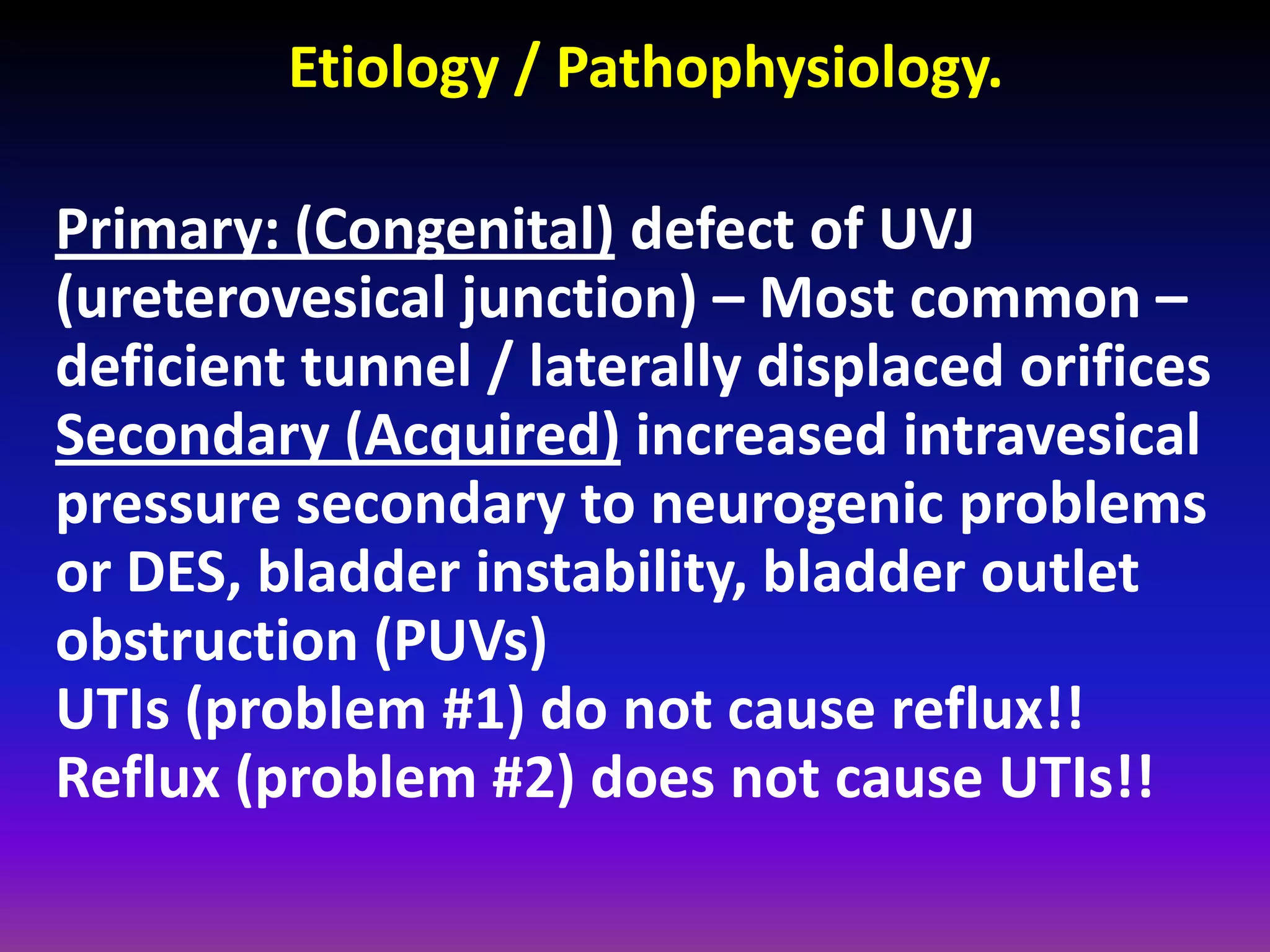 Etiology / Pathophysiology.

Primary: (Congenital) defect of UVJ (ureterovesical junction) – Most common – deficient tunnel / laterally displaced orifices
Secondary (Acquired) increased intravesical pressure secondary to neurogenic problems or DES, bladder instability, bladder outlet obstruction (PUVs)
UTIs (problem #1) do not cause reflux!!
Reflux (problem #2) does not cause UTIs!!